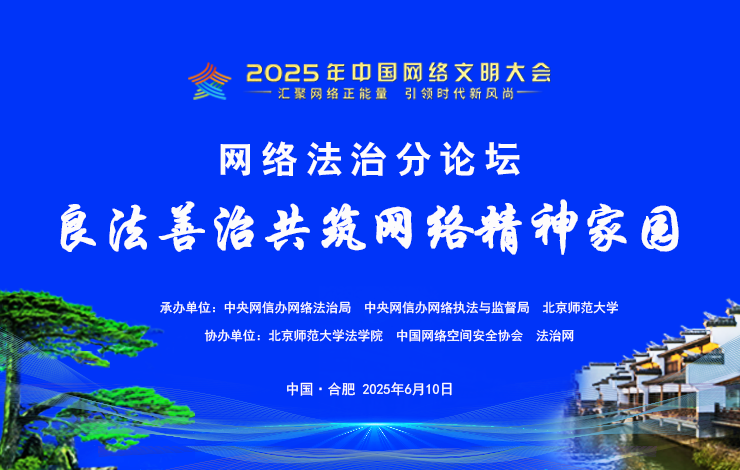 2025年中国网络文明大会

汇聚网络正能量 引领时代新风尚

网络法治分论坛

良法善治共筑网络精神家园

承办单位：中央网信办网络法治局 中央网信办网络执法与监督局 北京师范大学

协办单位：北京师范大学法学院 中国网络空间安全协会 法治网

中国·合肥 2025年6月10日